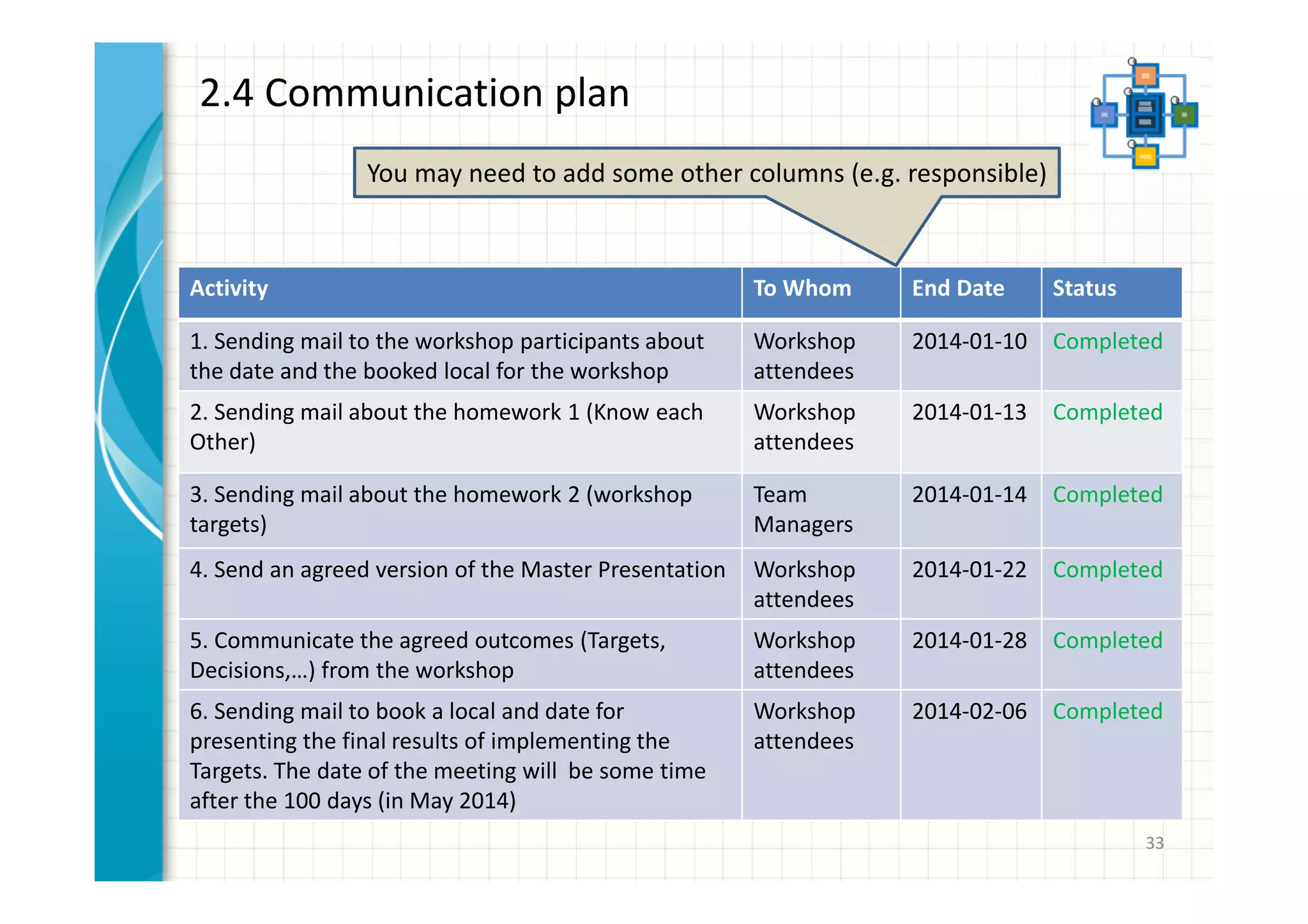 2.4 Communication plan

You may need to add some other columns (e.g. responsible)

| Activity | To Whom | End Date | Status |
|---|---|---|---|
| 1. Sending mail to the workshop participants about the date and the booked local for the workshop | Workshop attendees | 2014-01-10 | Completed |
| 2. Sending mail about the homework 1 (Know each Other) | Workshop attendees | 2014-01-13 | Completed |
| 3. Sending mail about the homework 2 (workshop targets) | Team Managers | 2014-01-14 | Completed |
| 4. Send an agreed version of the Master Presentation | Workshop attendees | 2014-01-22 | Completed |
| 5. Communicate the agreed outcomes (Targets, Decisions,…) from the workshop | Workshop attendees | 2014-01-28 | Completed |
| 6. Sending mail to book a local and date for presenting the final results of implementing the Targets. The date of the meeting will be some time after the 100 days (in May 2014) | Workshop attendees | 2014-02-06 | Completed |

33